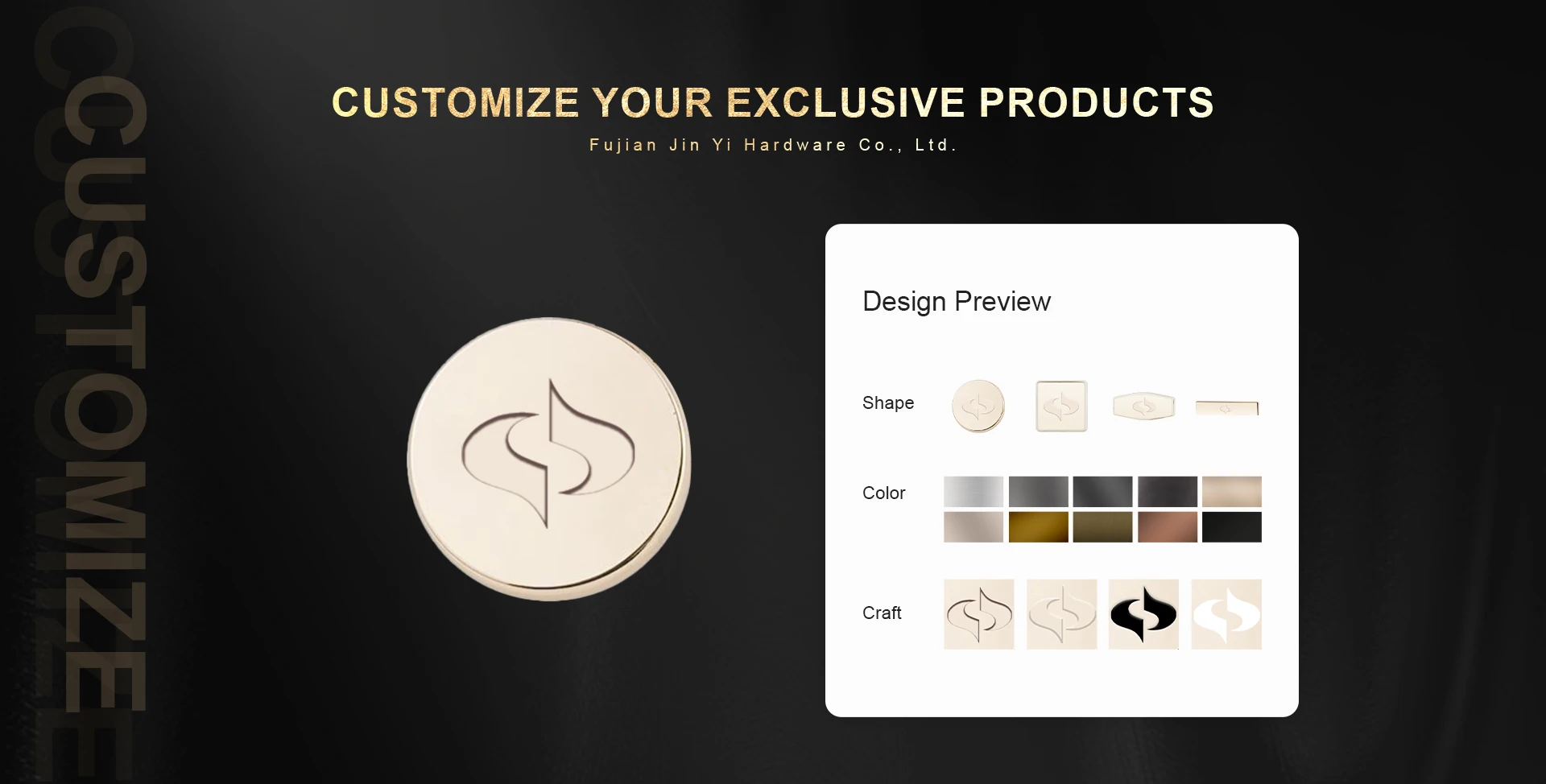 CUSTOMIZE

CUSTOMIZE YOUR EXCLUSIVE PRODUCTS

Fujian Jin Yi Hardware Co., Ltd.

Design Preview

Shape

Color

Craft